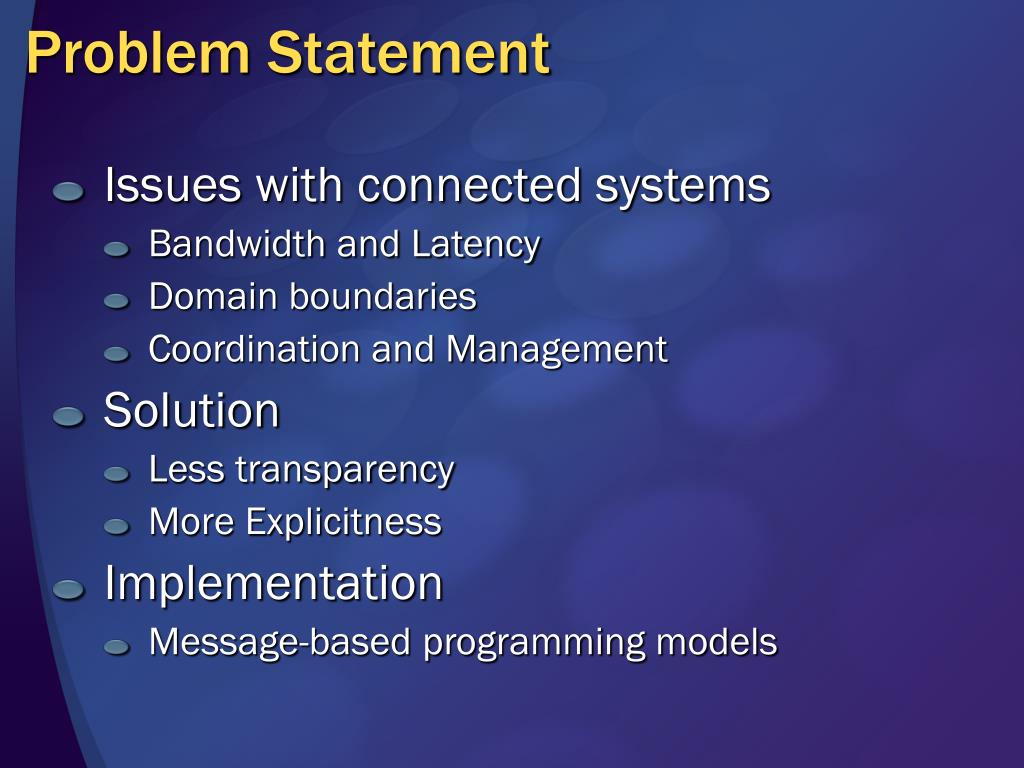 Problem Statement

Issues with connected systems

Bandwidth and Latency

Domain boundaries

Coordination and Management

Solution

Less transparency

More Explicitness

Implementation

Message-based programming models